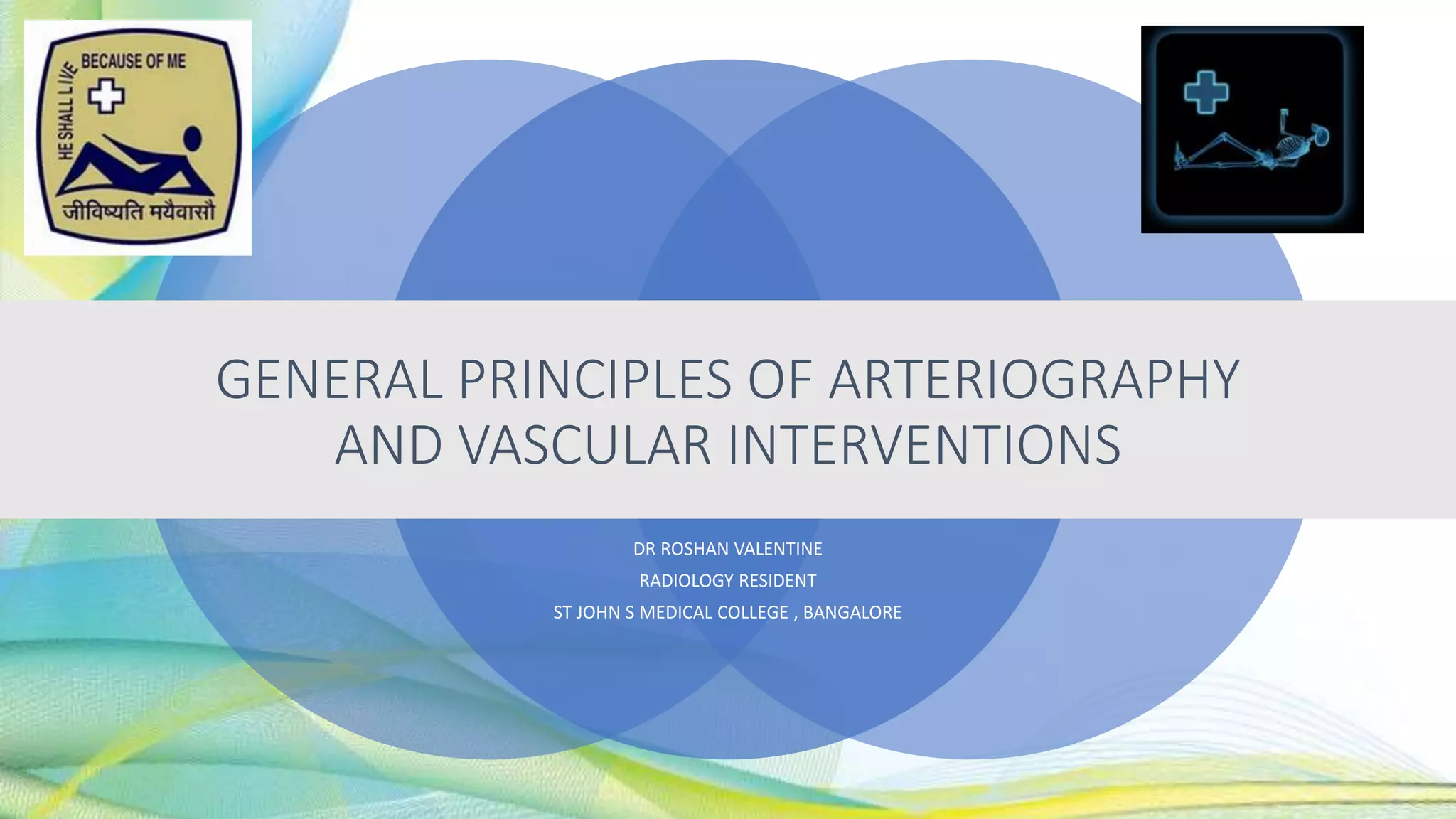 HE SHALL LIVE BECAUSE OF ME

जीविष्यति मयैवासौ

GENERAL PRINCIPLES OF ARTERIOGRAPHY AND VASCULAR INTERVENTIONS

DR ROSHAN VALENTINE

RADIOLOGY RESIDENT

ST JOHN S MEDICAL COLLEGE , BANGALORE